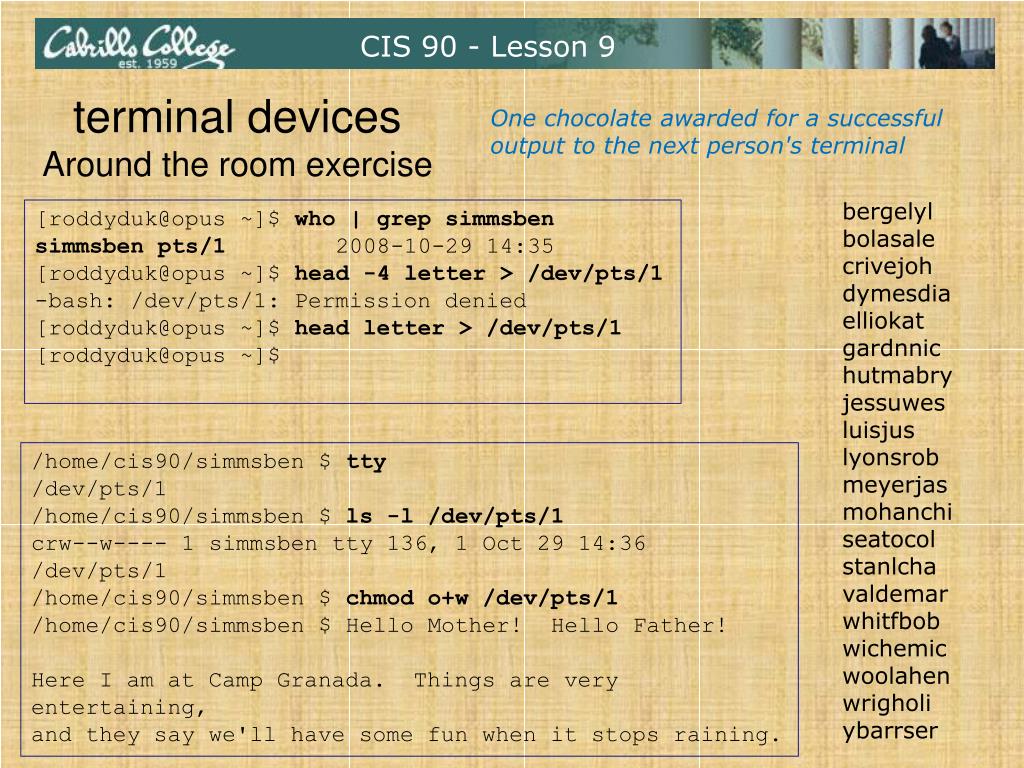 Cabrillo College est. 1959

CIS 90 - Lesson 9

terminal devices
Around the room exercise

One chocolate awarded for a successful output to the next person's terminal

[roddyduk@opus ~]$ who | grep simmsben
simmsben pts/1 2008-10-29 14:35
[roddyduk@opus ~]$ head -4 letter > /dev/pts/1
-bash: /dev/pts/1: Permission denied
[roddyduk@opus ~]$ head letter > /dev/pts/1
[roddyduk@opus ~]$

/home/cis90/simmsben $ tty
/dev/pts/1
/home/cis90/simmsben $ ls -l /dev/pts/1
crw--w---- 1 simmsben tty 136, 1 Oct 29 14:36 /dev/pts/1
/home/cis90/simmsben $ chmod o+w /dev/pts/1
/home/cis90/simmsben $ Hello Mother! Hello Father!

Here I am at Camp Granada. Things are very entertaining,
and they say we'll have some fun when it stops raining.

bergelyl
bolasale
crivejoh
dymesdia
elliokat
gardnnic
hutmabry
jessuwes
luisjus
lyonsrob
meyerjas
mohanchi
seatocol
stanlcha
valdemar
whitfbob
wichemic
woolahen
wrigholi
ybarrser